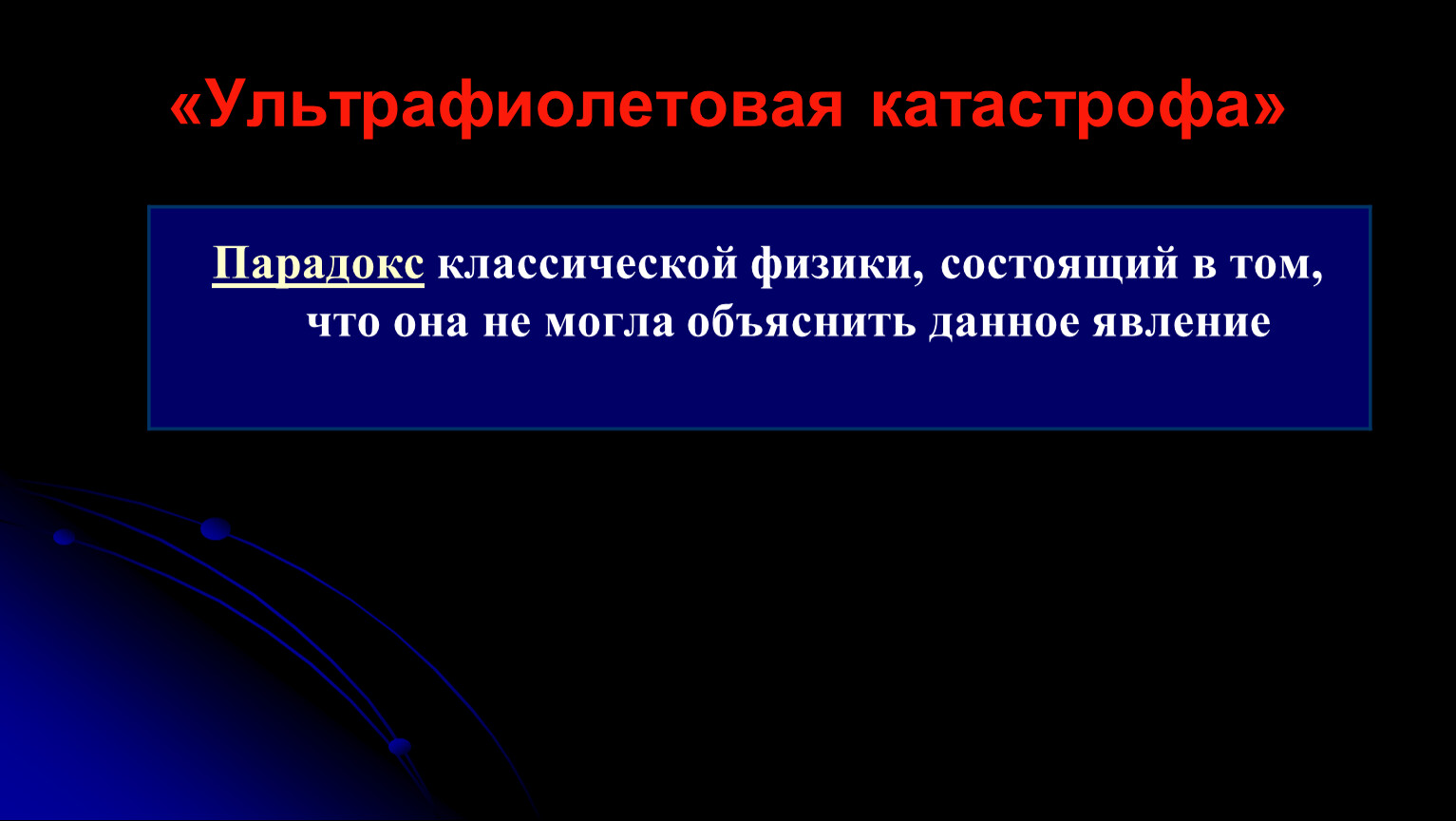 «Ультрафиолетовая катастрофа»

Парадокс классической физики, состоящий в том, что она не могла объяснить данное явление